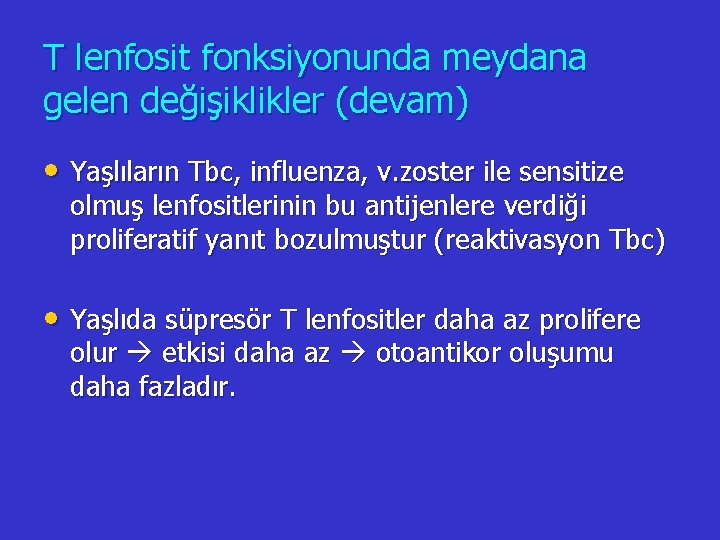 T lenfosit fonksiyonunda meydana gelen değişiklikler (devam)

• Yaşlıların Tbc, influenza, v.zoster ile sensitize olmuş lenfositlerinin bu antijenlere verdiği proliferatif yanıt bozulmuştur (reaktivasyon Tbc)

• Yaşlıda süpresör T lenfositler daha az prolifere olur → etkisi daha az → otoantikor oluşumu daha fazladır.